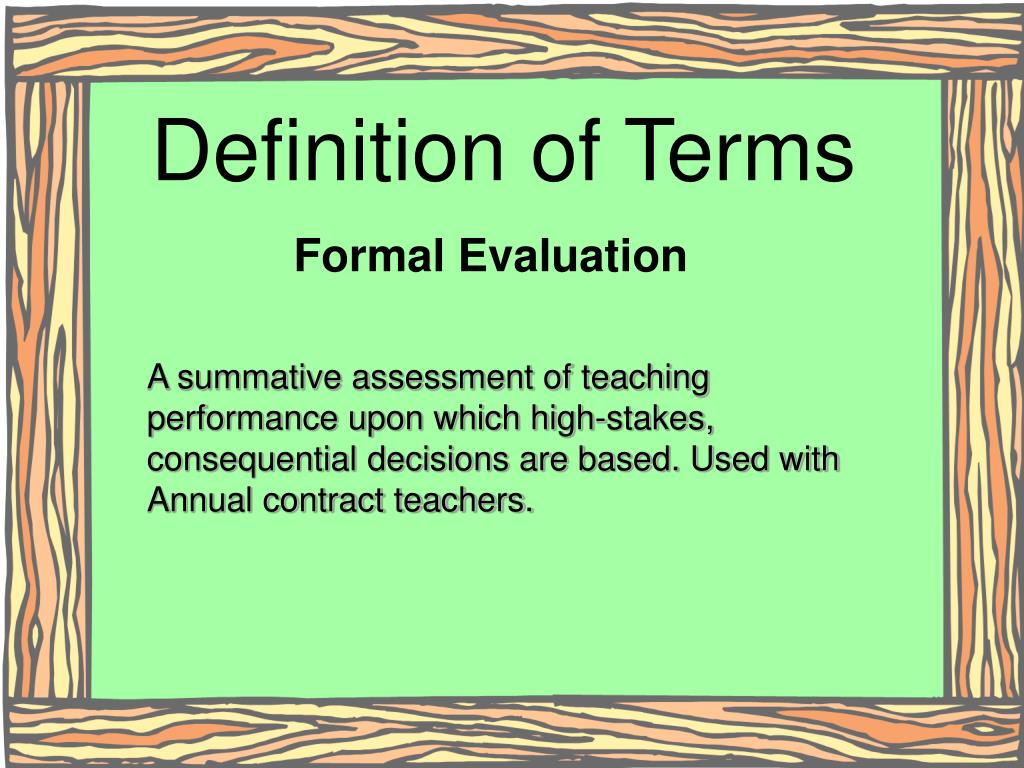 Definition of Terms

Formal Evaluation

A summative assessment of teaching performance upon which high-stakes, consequential decisions are based. Used with Annual contract teachers.